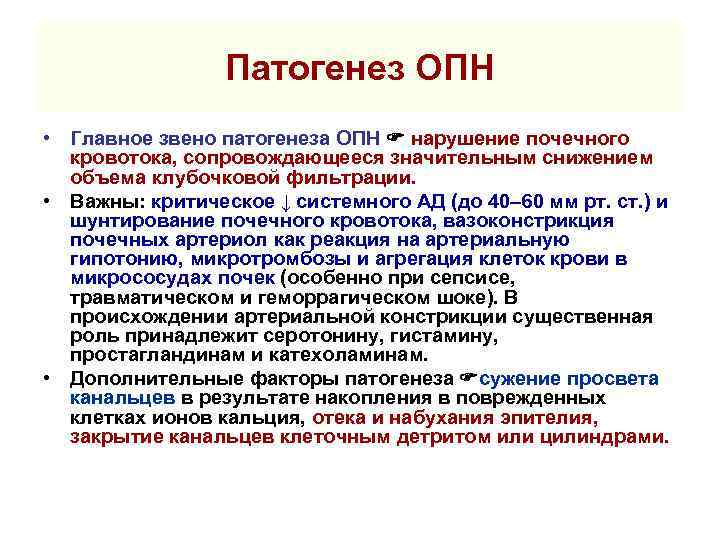 Патогенез ОПН

• Главное звено патогенеза ОПН ☛ нарушение почечного кровотока, сопровождающееся значительным снижением объема клубочковой фильтрации.

• Важны: критическое ↓ системного АД (до 40–60 мм рт. ст.) и шунтирование почечного кровотока, вазоконстрикция почечных артериол как реакция на артериальную гипотонию, микротромбозы и агрегация клеток крови в микрососудах почек (особенно при сепсисе, травматическом и геморрагическом шоке). В происхождении артериальной констрикции существенная роль принадлежит серотонину, гистамину, простагландинам и катехоламинам.

• Дополнительные факторы патогенеза ☛сужение просвета канальцев в результате накопления в поврежденных клетках ионов кальция, отека и набухания эпителия, закрытие канальцев клеточным детритом или цилиндрами.